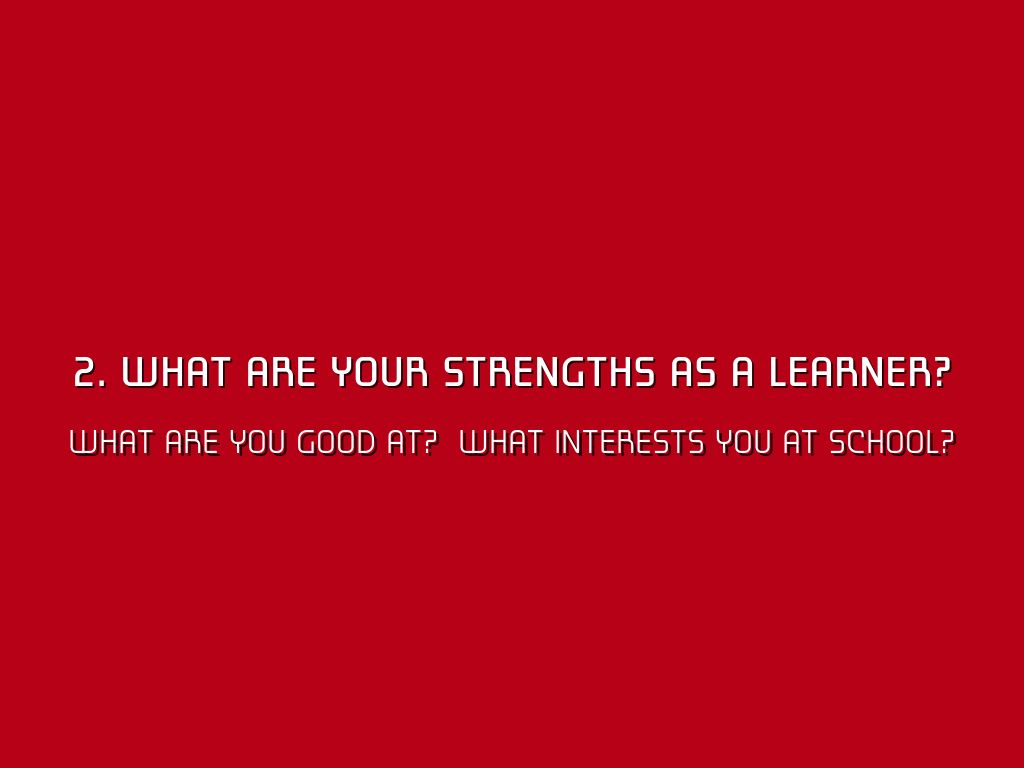 2. WHAT ARE YOUR STRENGTHS AS A LEARNER?

WHAT ARE YOU GOOD AT? WHAT INTERESTS YOU AT SCHOOL?